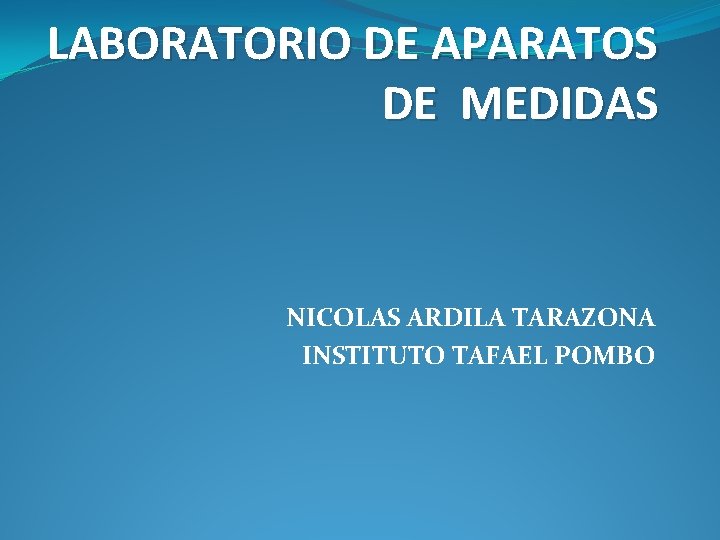 LABORATORIO DE APARATOS DE MEDIDAS

NICOLAS ARDILA TARAZONA
INSTITUTO TAFAEL POMBO